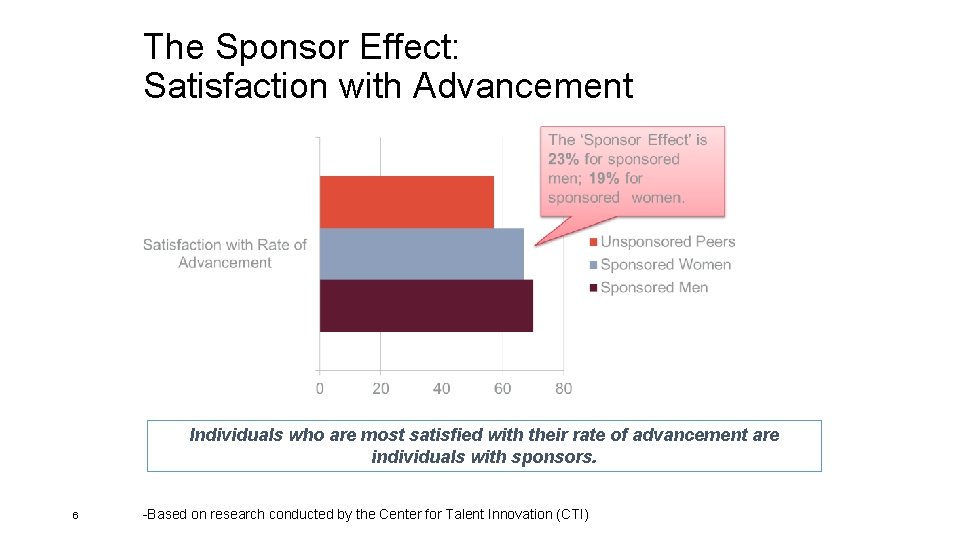 The Sponsor Effect:
Satisfaction with Advancement

The 'Sponsor Effect' is 23% for sponsored men; 19% for sponsored women.

Satisfaction with Rate of Advancement

Unsponsored Peers
Sponsored Women
Sponsored Men

0 20 40 60 80

Individuals who are most satisfied with their rate of advancement are individuals with sponsors.

6

-Based on research conducted by the Center for Talent Innovation (CTI)